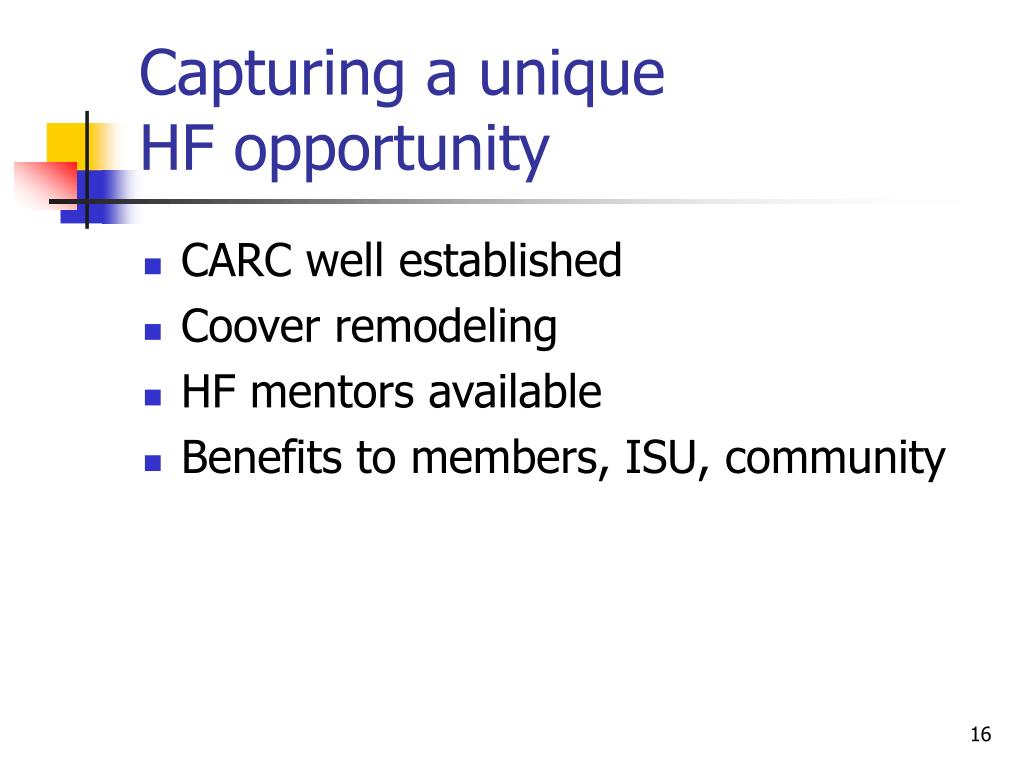 Capturing a unique
HF opportunity

- CARC well established
- Coover remodeling
- HF mentors available
- Benefits to members, ISU, community

16